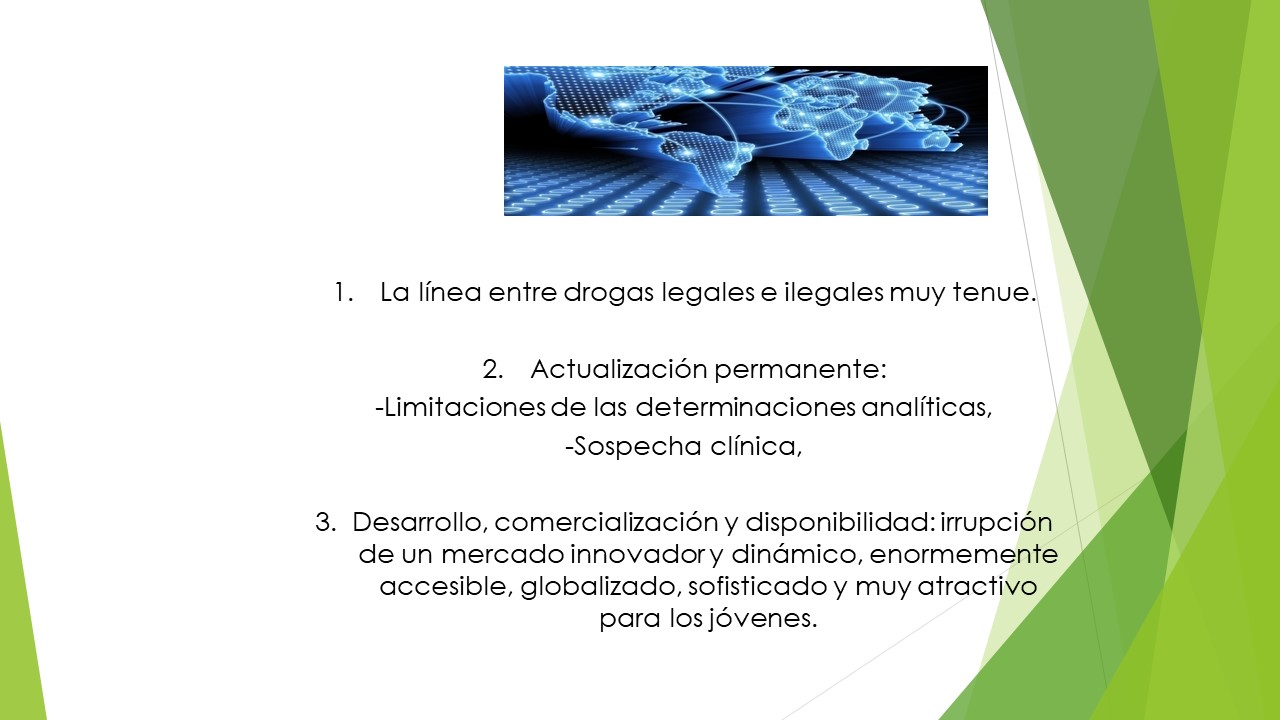 1. La línea entre drogas legales e ilegales muy tenue.

2. Actualización permanente:
-Limitaciones de las determinaciones analíticas,
-Sospecha clínica,

3. Desarrollo, comercialización y disponibilidad: irrupción de un mercado innovador y dinámico, enormemente accesible, globalizado, sofisticado y muy atractivo para los jóvenes.